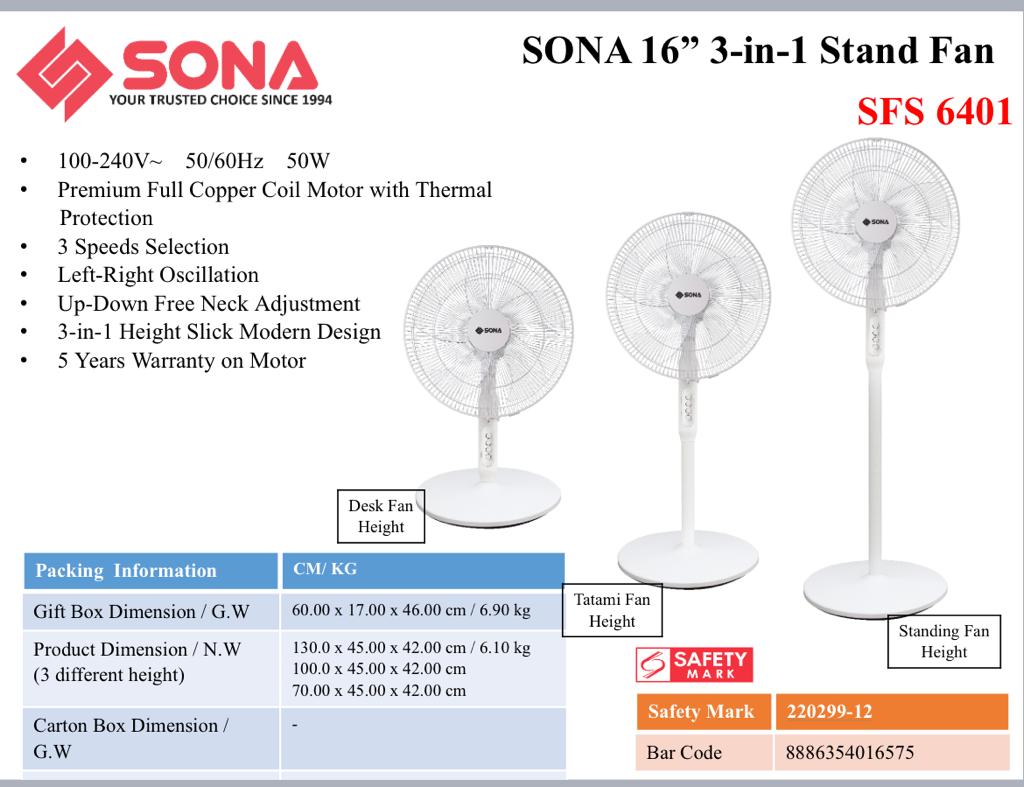 SONA
YOUR TRUSTED CHOICE SINCE 1994

SONA 16” 3-in-1 Stand Fan

SFS 6401

• 100-240V~ 50/60Hz 50W
• Premium Full Copper Coil Motor with Thermal Protection
• 3 Speeds Selection
• Left-Right Oscillation
• Up-Down Free Neck Adjustment
• 3-in-1 Height Slick Modern Design
• 5 Years Warranty on Motor

SONA

SONA

SONA

Desk Fan Height

Tatami Fan Height

Standing Fan Height

| Packing Information | CM/ KG |
|---|---|
| Gift Box Dimension / G.W | 60.00 x 17.00 x 46.00 cm / 6.90 kg |
| Product Dimension / N.W (3 different height) | 130.0 x 45.00 x 42.00 cm / 6.10 kg 100.0 x 45.00 x 42.00 cm 70.00 x 45.00 x 42.00 cm |
| Carton Box Dimension / G.W | - |

SAFETY MARK

| Safety Mark | 220299-12 |
|---|---|
| Bar Code | 8886354016575 |